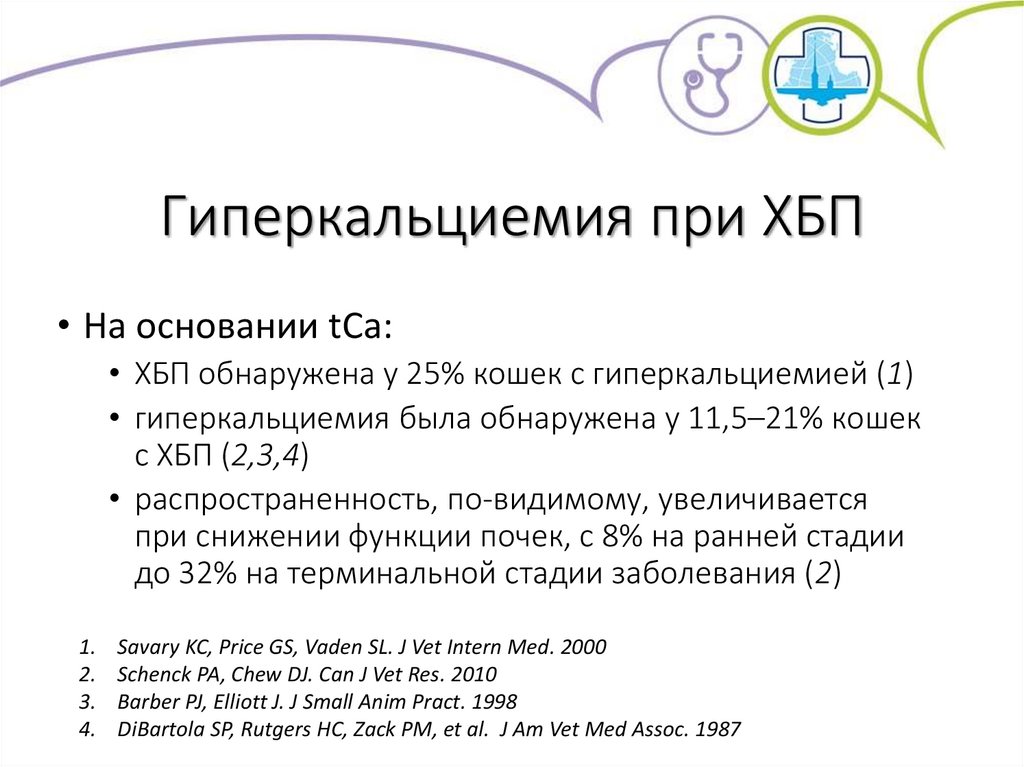 Гиперкальциемия при ХБП

• На основании tCa:
  • ХБП обнаружена у 25% кошек с гиперкальциемией (1)
  • гиперкальциемия была обнаружена у 11,5–21% кошек с ХБП (2,3,4)
  • распространенность, по-видимому, увеличивается при снижении функции почек, с 8% на ранней стадии до 32% на терминальной стадии заболевания (2)

1. Savary KC, Price GS, Vaden SL. J Vet Intern Med. 2000
2. Schenck PA, Chew DJ. Can J Vet Res. 2010
3. Barber PJ, Elliott J. J Small Anim Pract. 1998
4. DiBartola SP, Rutgers HC, Zack PM, et al. J Am Vet Med Assoc. 1987